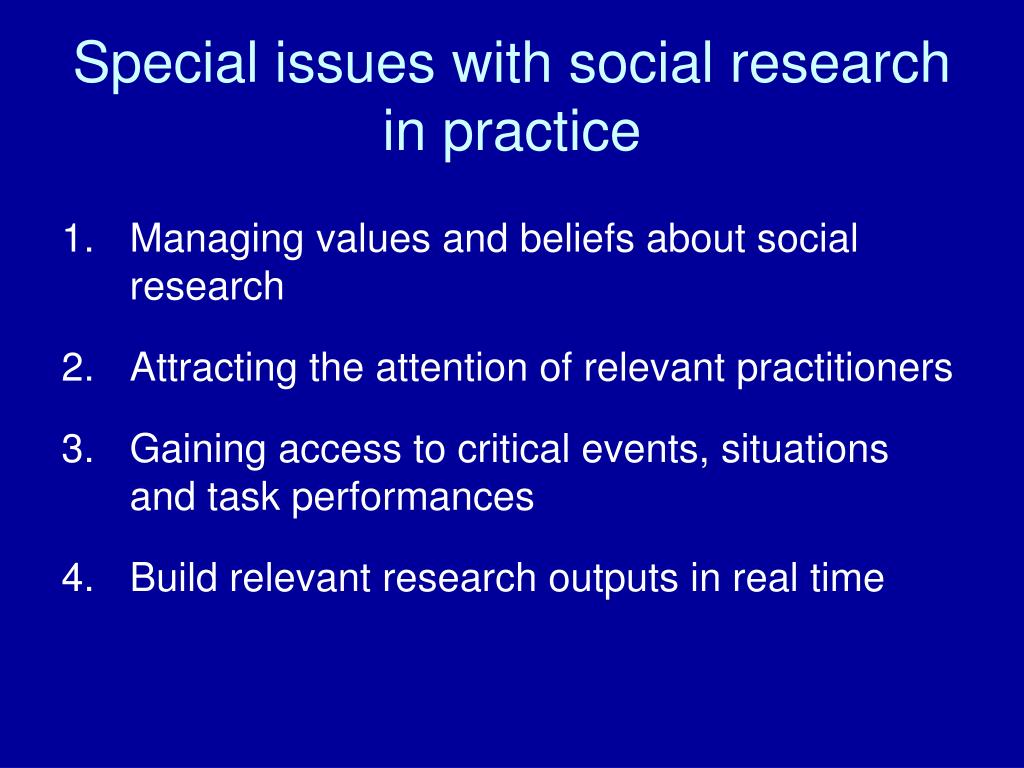 Special issues with social research in practice

1. Managing values and beliefs about social research
2. Attracting the attention of relevant practitioners
3. Gaining access to critical events, situations and task performances
4. Build relevant research outputs in real time